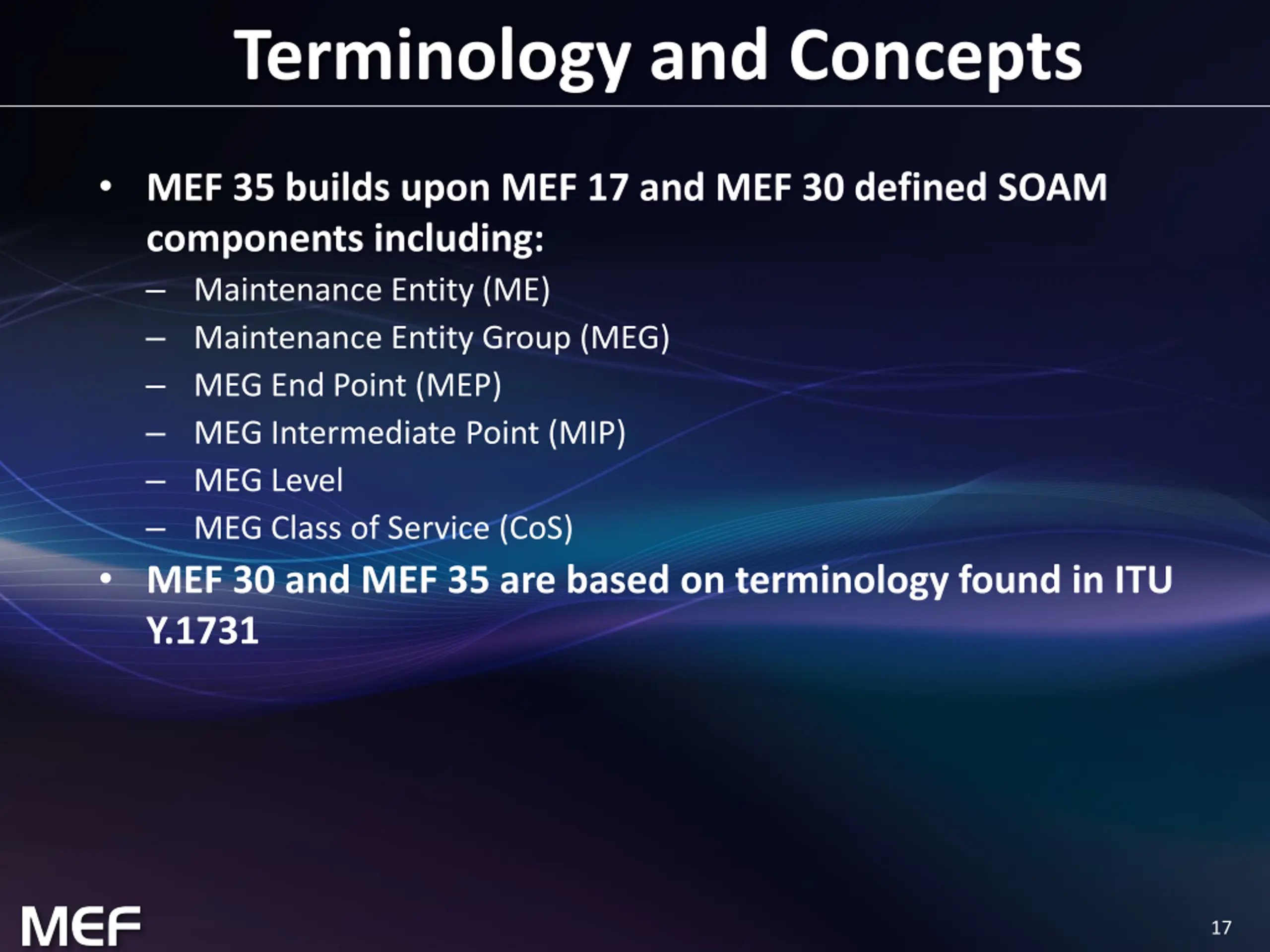 Terminology and Concepts

• MEF 35 builds upon MEF 17 and MEF 30 defined SOAM components including:
– Maintenance Entity (ME)
– Maintenance Entity Group (MEG)
– MEG End Point (MEP)
– MEG Intermediate Point (MIP)
– MEG Level
– MEG Class of Service (CoS)
• MEF 30 and MEF 35 are based on terminology found in ITU Y.1731

MEF

17